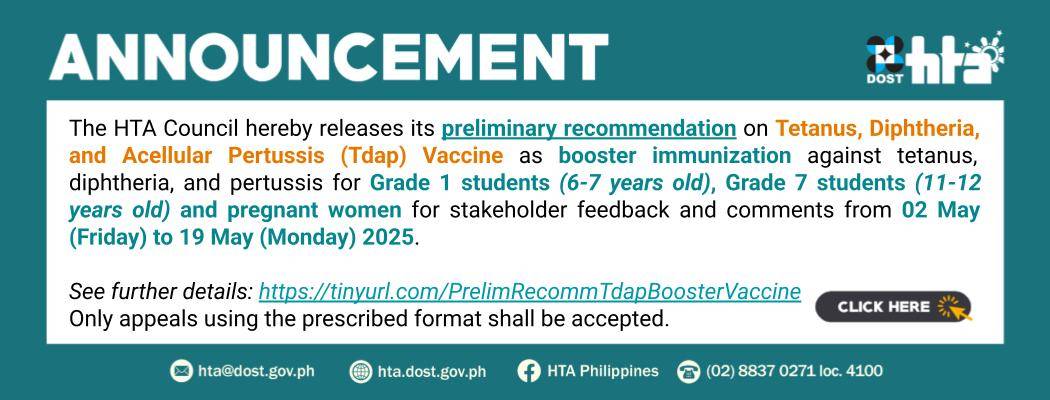 ANNOUNCEMENT

DOST hta

The HTA Council hereby releases its preliminary recommendation on Tetanus, Diphtheria, and Acellular Pertussis (Tdap) Vaccine as booster immunization against tetanus, diphtheria, and pertussis for Grade 1 students (6-7 years old), Grade 7 students (11-12 years old) and pregnant women for stakeholder feedback and comments from 02 May (Friday) to 19 May (Monday) 2025.

See further details: https://tinyurl.com/PrelimRecommTdapBoosterVaccine
Only appeals using the prescribed format shall be accepted.

CLICK HERE

hta@dost.gov.ph hta.dost.gov.ph HTA Philippines (02) 8837 0271 loc. 4100